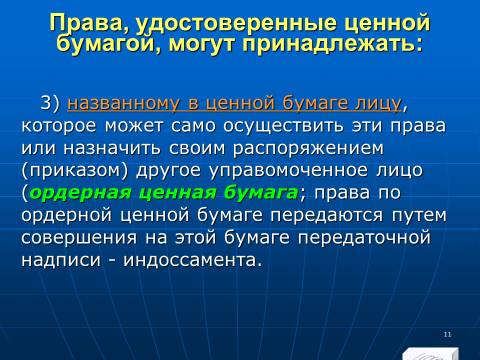 Права, удостоверенные ценной бумагой, могут принадлежать:

3) названному в ценной бумаге лицу, которое может само осуществить эти права или назначить своим распоряжением (приказом) другое управомоченное лицо (ордерная ценная бумага; права по ордерной ценной бумаге передаются путем совершения на этой бумаге передаточной надписи - индоссамента.

11